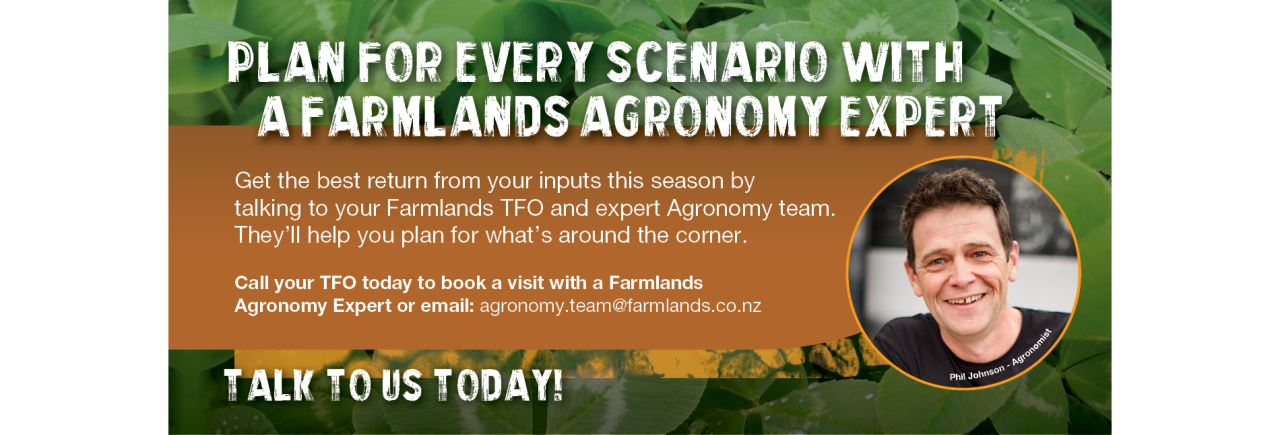 PLAN FOR EVERY SCENARIO WITH A FARMLANDS AGRONOMY EXPERT

Get the best return from your inputs this season by talking to your Farmlands TFO and expert Agronomy team. They'll help you plan for what's around the corner.

Call your TFO today to book a visit with a Farmlands Agronomy Expert or email: agronomy.team@farmlands.co.nz

Phil Johnson - Agronomist

TALK TO US TODAY!